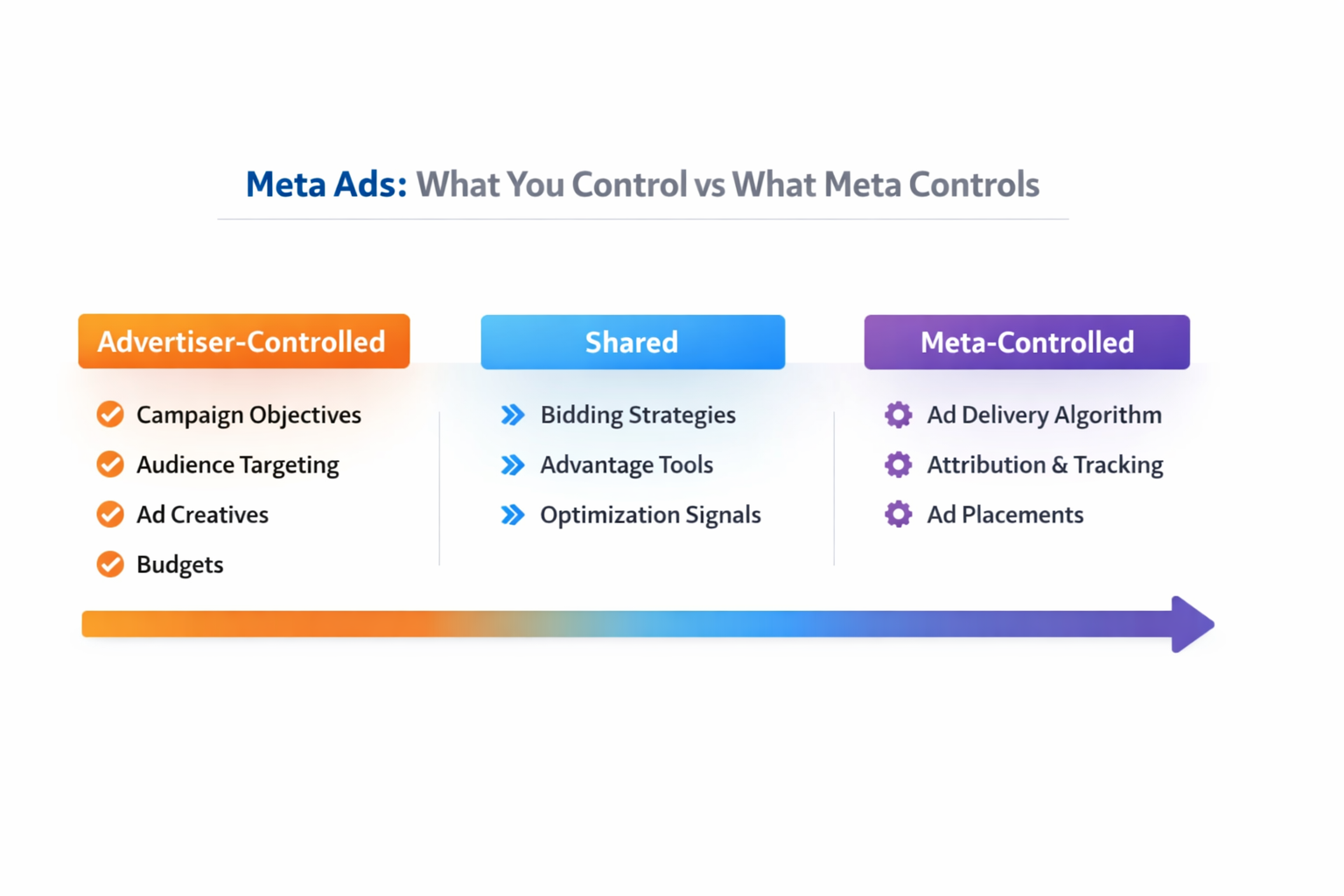 Meta Ads: What You Control vs What Meta Controls

Advertiser-Controlled

Campaign Objectives
Audience Targeting
Ad Creatives
Budgets

Shared

Bidding Strategies
Advantage Tools
Optimization Signals

Meta-Controlled

Ad Delivery Algorithm
Attribution & Tracking
Ad Placements